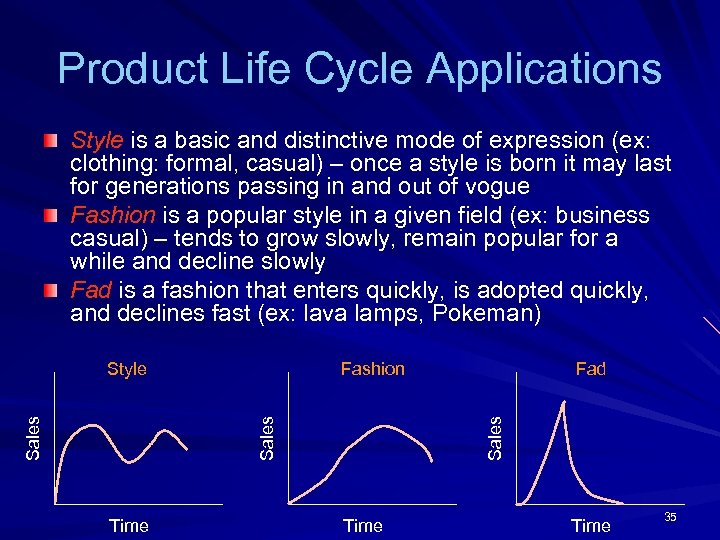 Product Life Cycle Applications

Style is a basic and distinctive mode of expression (ex: clothing: formal, casual) – once a style is born it may last for generations passing in and out of vogue

Fashion is a popular style in a given field (ex: business casual) – tends to grow slowly, remain popular for a while and decline slowly

Fad is a fashion that enters quickly, is adopted quickly, and declines fast (ex: lava lamps, Pokeman)

Style
Sales
Time

Fashion
Sales
Time

Fad
Sales
Time

35